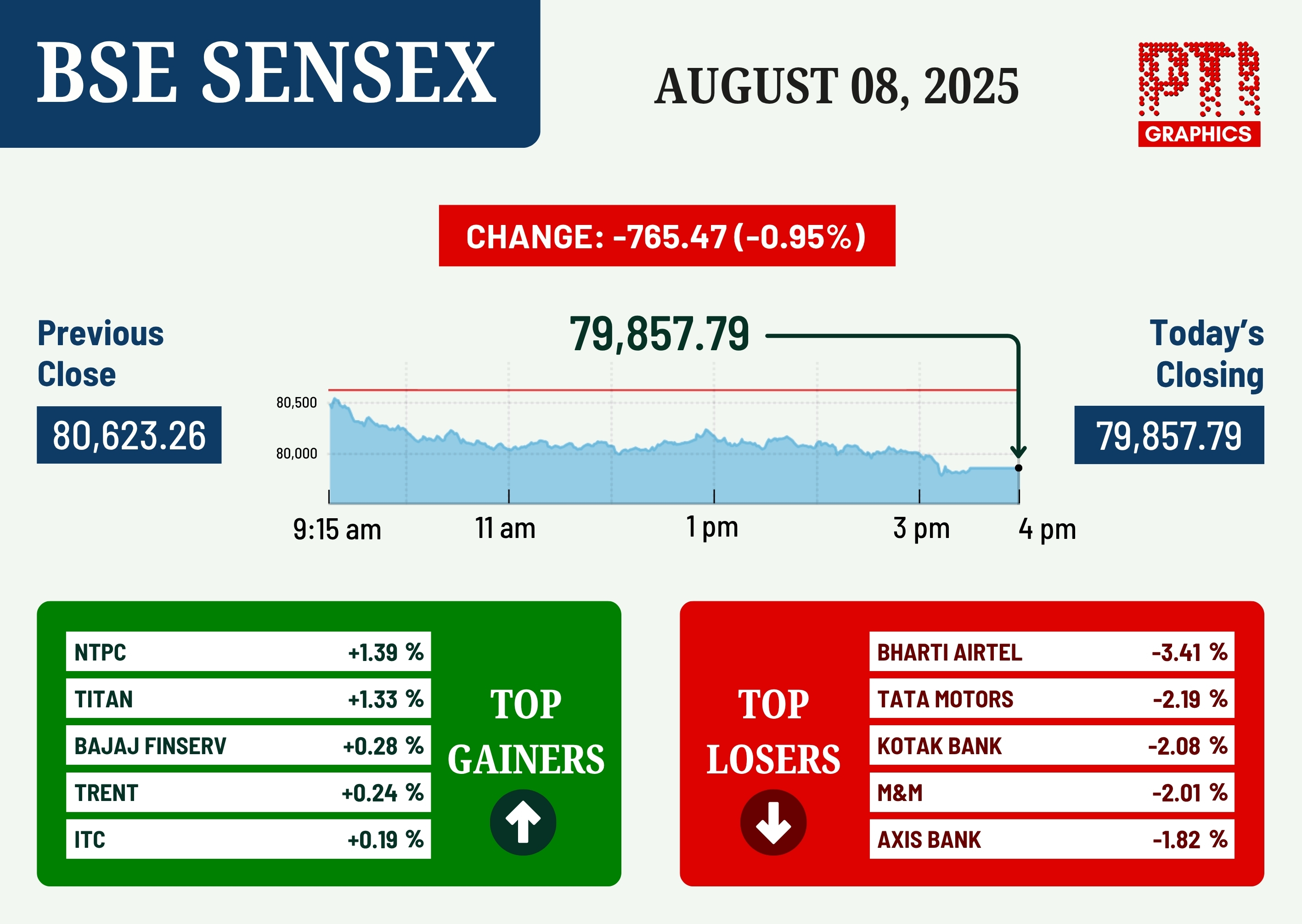 BSE SENSEX

AUGUST 08, 2025

PTI GRAPHICS

CHANGE: -765.47 (-0.95%)

Previous Close
80,623.26

79,857.79

Today's Closing
79,857.79

80,500
80,000

9:15 am
11 am
1 pm
3 pm
4 pm

| NTPC | +1.39 % |
|---|---|
| TITAN | +1.33 % |
| BAJAJ FINSERV | +0.28 % |
| TRENT | +0.24 % |
| ITC | +0.19 % |

TOP GAINERS

TOP LOSERS

| BHARTI AIRTEL | -3.41 % |
|---|---|
| TATA MOTORS | -2.19 % |
| KOTAK BANK | -2.08 % |
| M&M | -2.01 % |
| AXIS BANK | -1.82 % |